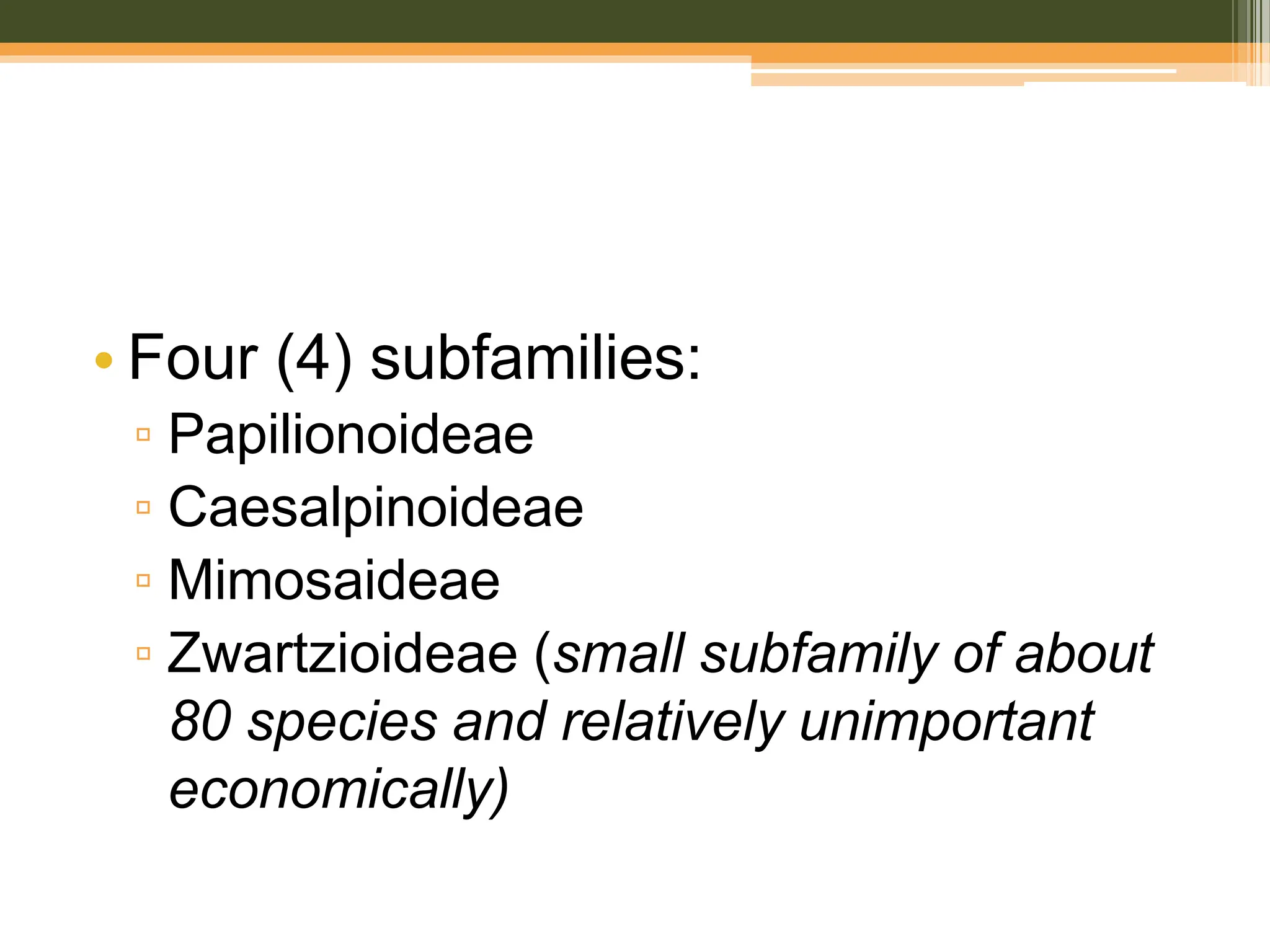 • Four (4) subfamilies:
▫ Papilionoideae
▫ Caesalpinoideae
▫ Mimosaideae
▫ Zwartzioideae (small subfamily of about 80 species and relatively unimportant economically)